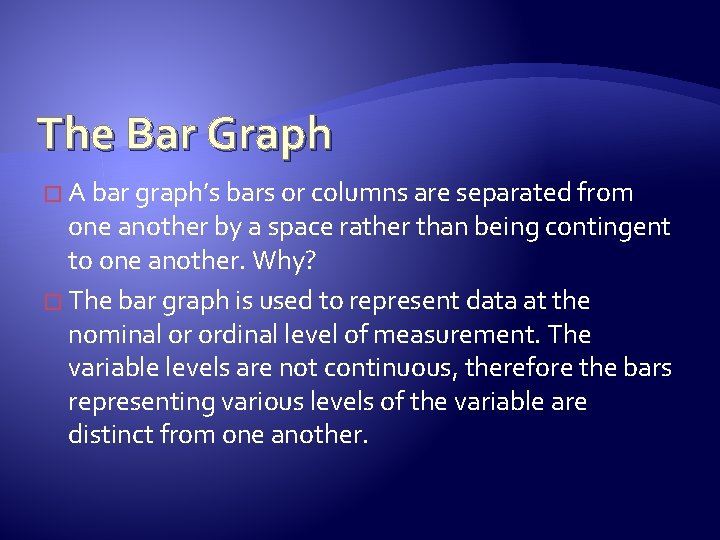 The Bar Graph

A bar graph's bars or columns are separated from one another by a space rather than being contingent to one another. Why?

The bar graph is used to represent data at the nominal or ordinal level of measurement. The variable levels are not continuous, therefore the bars representing various levels of the variable are distinct from one another.